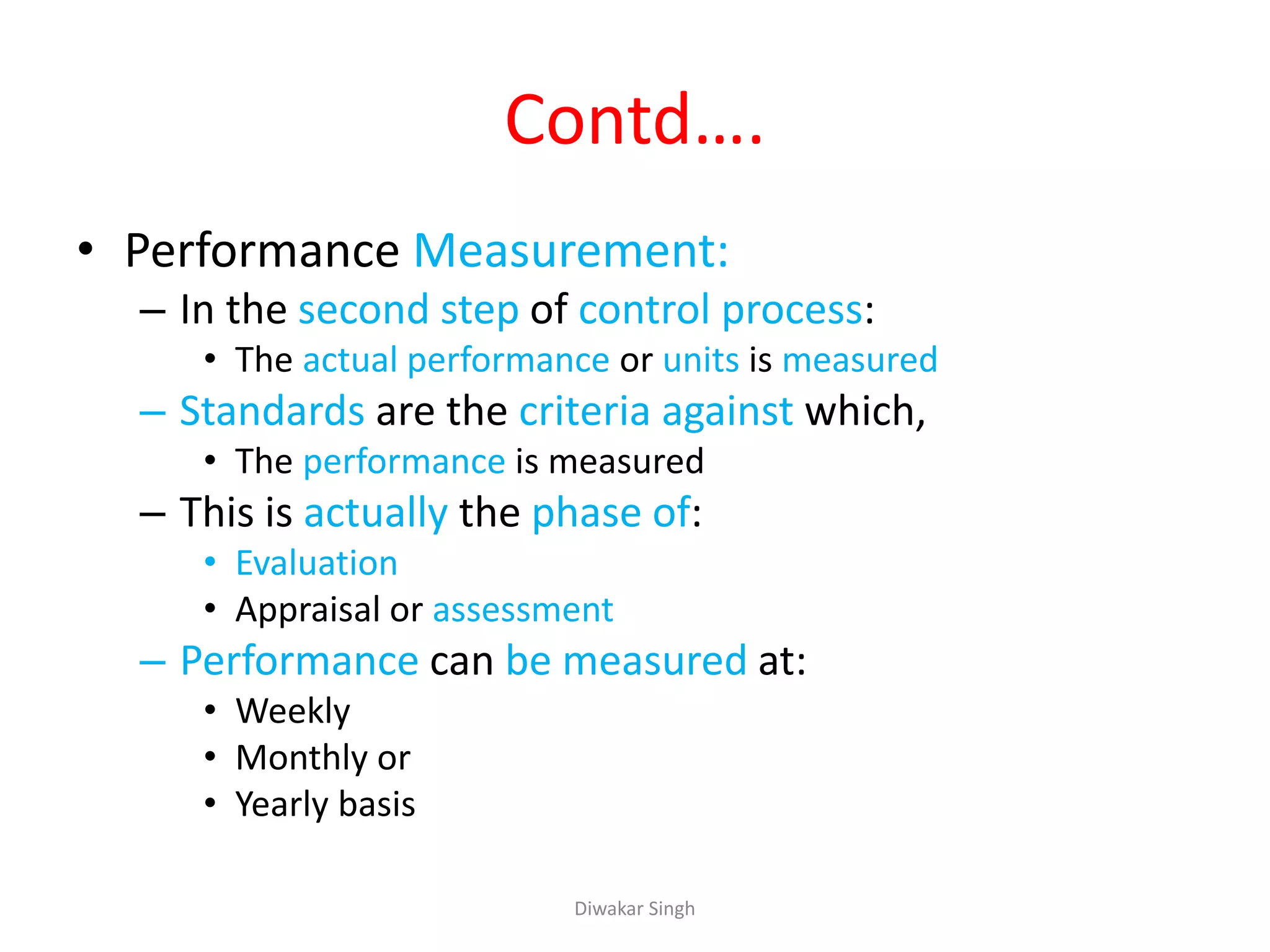 Contd….

• Performance Measurement:
– In the second step of control process:
• The actual performance or units is measured
– Standards are the criteria against which,
• The performance is measured
– This is actually the phase of:
• Evaluation
• Appraisal or assessment
– Performance can be measured at:
• Weekly
• Monthly or
• Yearly basis

Diwakar Singh